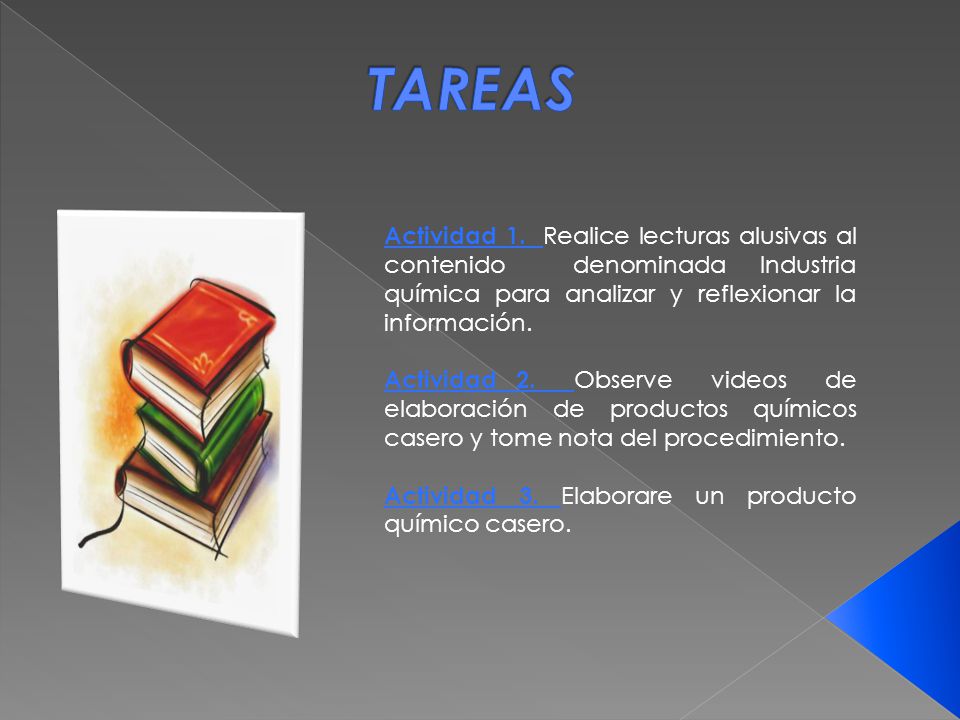 TAREAS

Actividad 1. Realice lecturas alusivas al contenido denominada Industria química para analizar y reflexionar la información.

Actividad 2. Observe videos de elaboración de productos químicos casero y tome nota del procedimiento.

Actividad 3. Elaborare un producto químico casero.